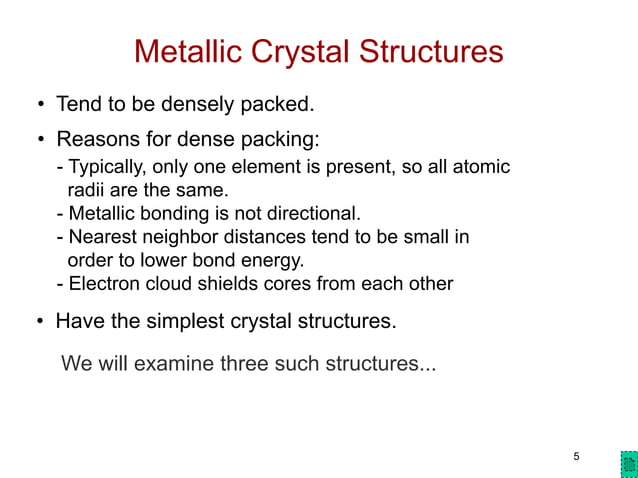 Metallic Crystal Structures

• Tend to be densely packed.

• Reasons for dense packing:
- Typically, only one element is present, so all atomic radii are the same.
- Metallic bonding is not directional.
- Nearest neighbor distances tend to be small in order to lower bond energy.
- Electron cloud shields cores from each other

• Have the simplest crystal structures.

We will examine three such structures...

5